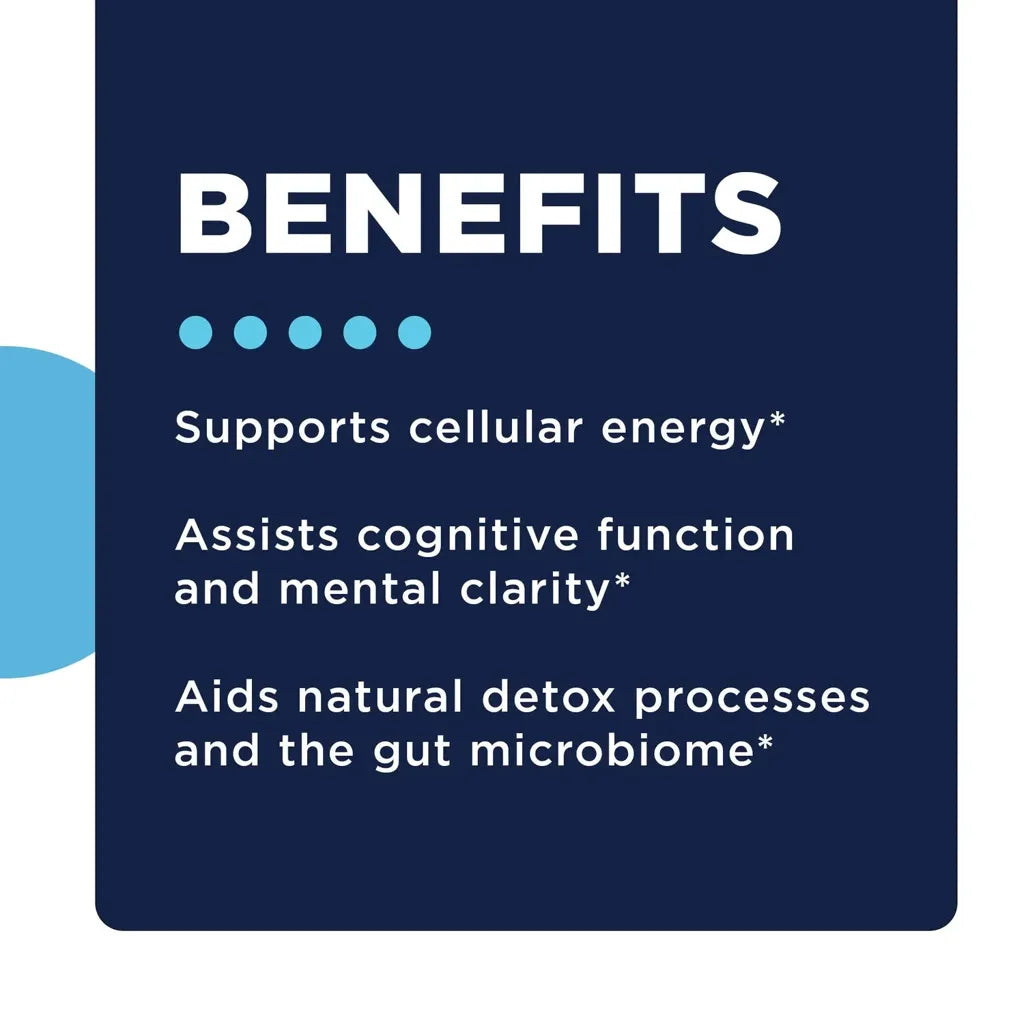 BENEFITS

Supports cellular energy*

Assists cognitive function and mental clarity*

Aids natural detox processes and the gut microbiome*